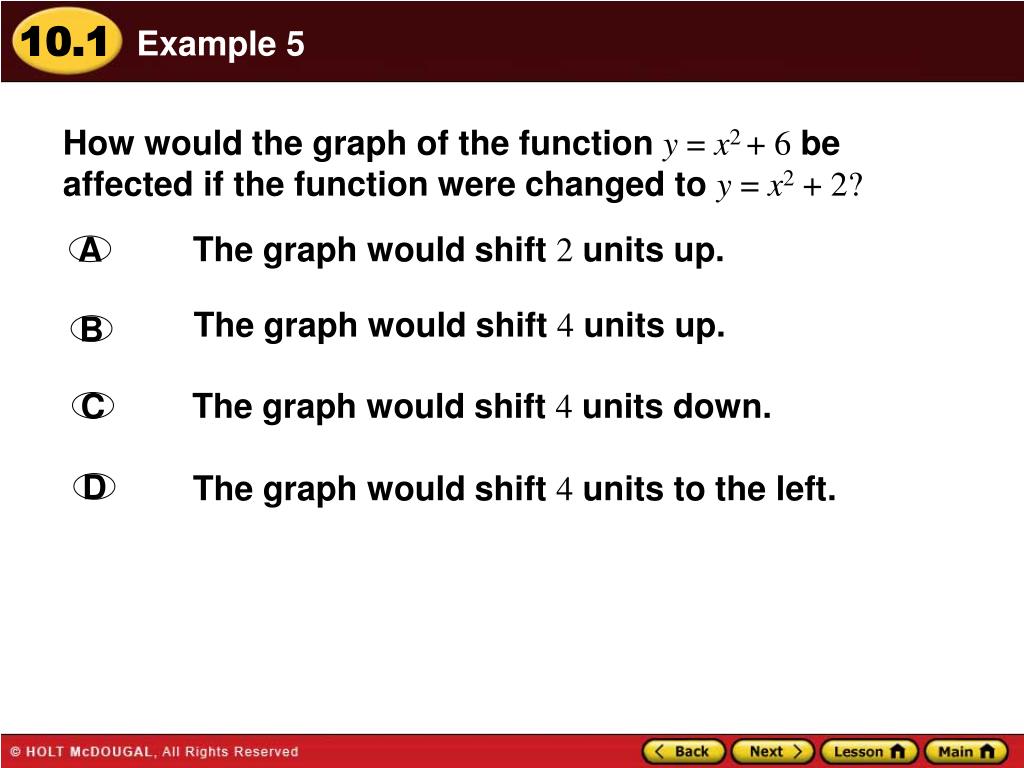 10.1 Example 5

How would the graph of the function $y = x^2 + 6$ be affected if the function were changed to $y = x^2 + 2$?

A The graph would shift $2$ units up.

B The graph would shift $4$ units up.

C The graph would shift $4$ units down.

D The graph would shift $4$ units to the left.

© HOLT McDOUGAL, All Rights Reserved

Back Next Lesson Main